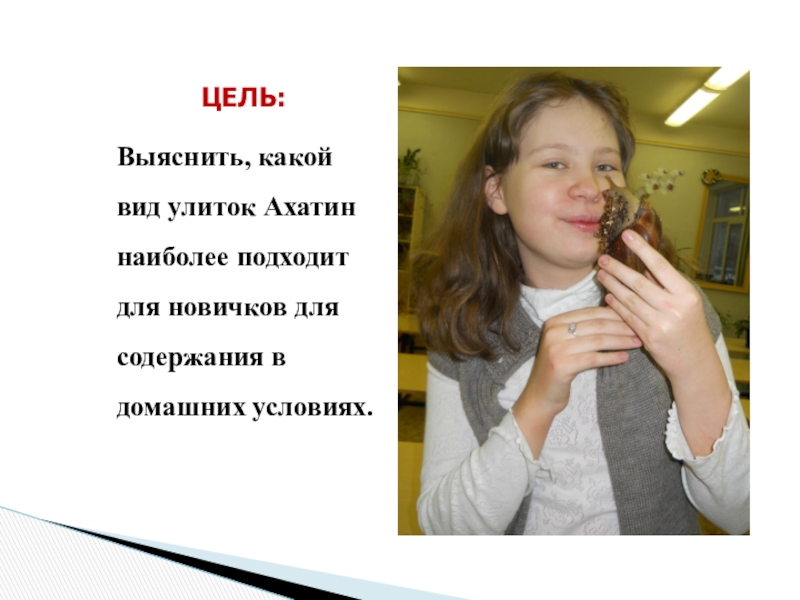 ЦЕЛЬ:

Выяснить, какой вид улиток Ахатин наиболее подходит для новичков для содержания в домашних условиях.